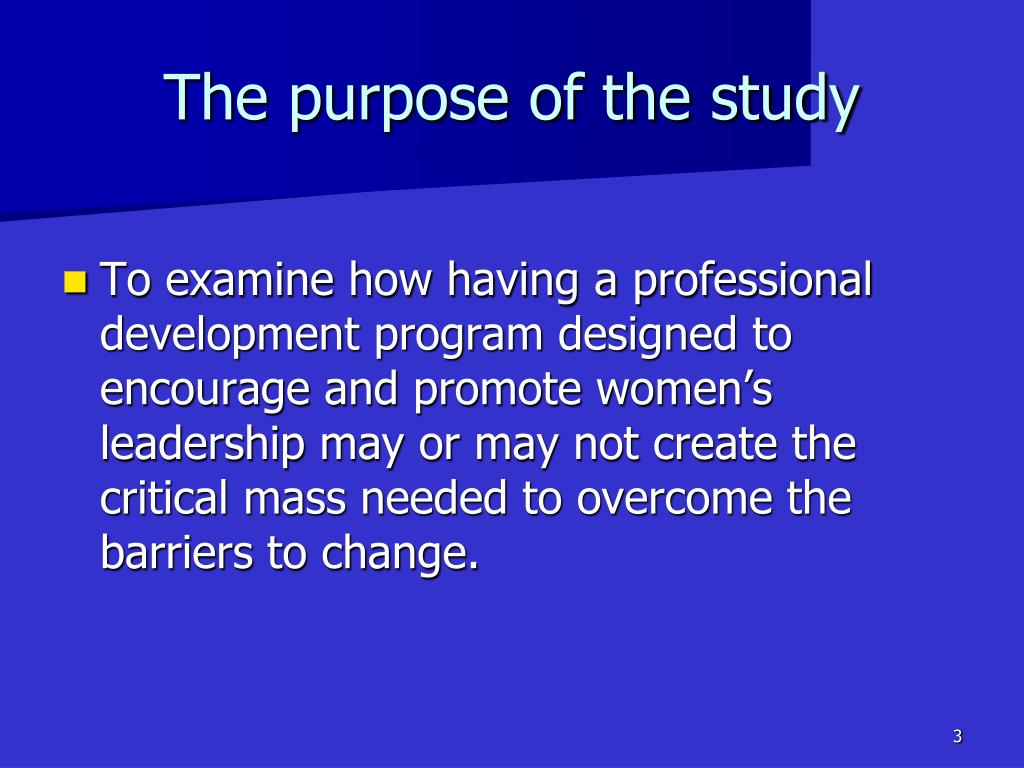 The purpose of the study

To examine how having a professional development program designed to encourage and promote women’s leadership may or may not create the critical mass needed to overcome the barriers to change.

3